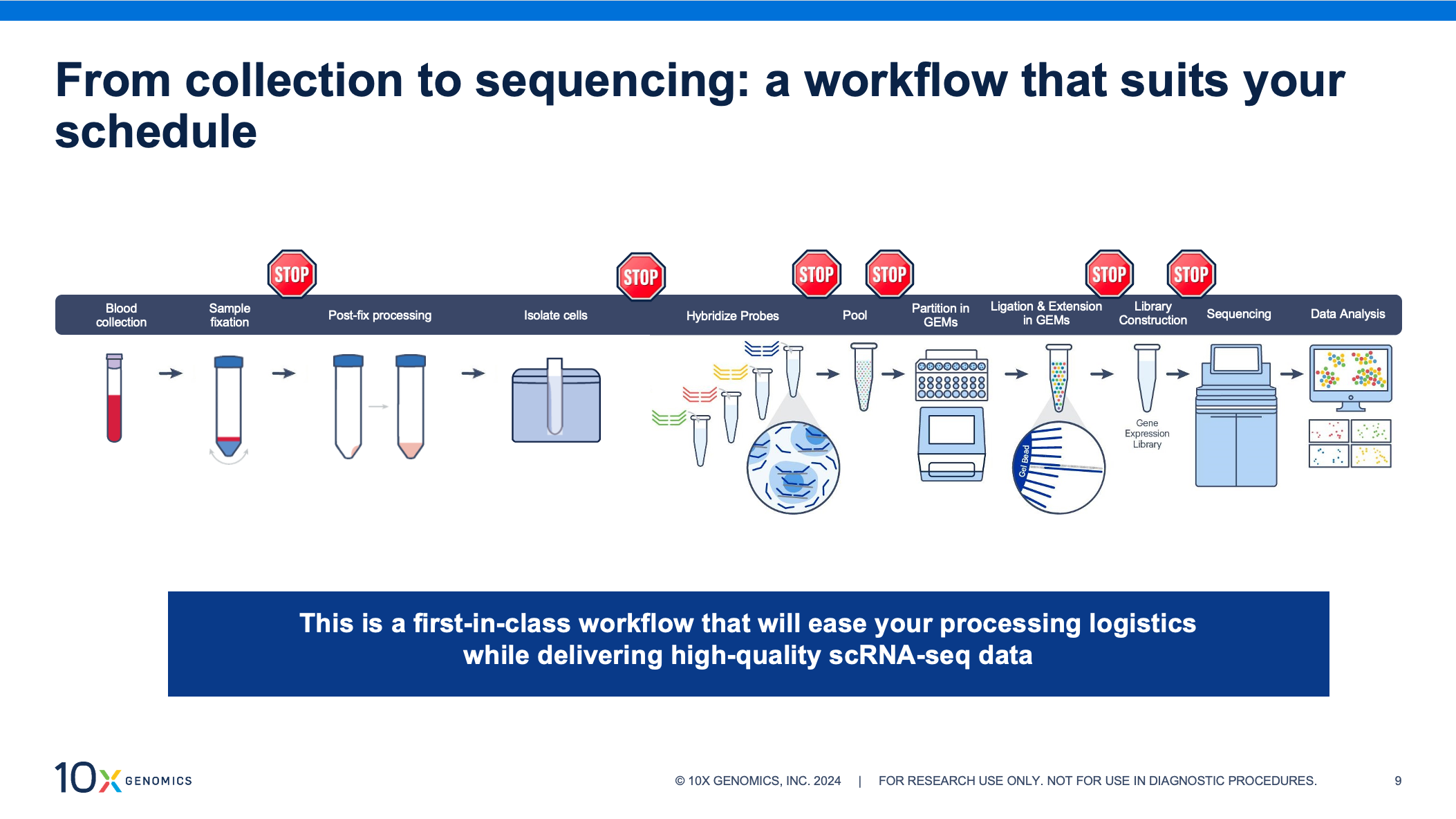 From collection to sequencing: a workflow that suits your schedule

STOP STOP STOP STOP STOP STOP

Blood collection

Sample fixation

Post-fix processing

Isolate cells

Hybridize Probes

Pool

Partition in GEMs

Ligation & Extension in GEMs

Library Construction

Sequencing

Data Analysis

Gel Bead

Gene Expression Library

This is a first-in-class workflow that will ease your processing logistics while delivering high-quality scRNA-seq data

10X GENOMICS

© 10X GENOMICS, INC. 2024 | FOR RESEARCH USE ONLY. NOT FOR USE IN DIAGNOSTIC PROCEDURES.

9